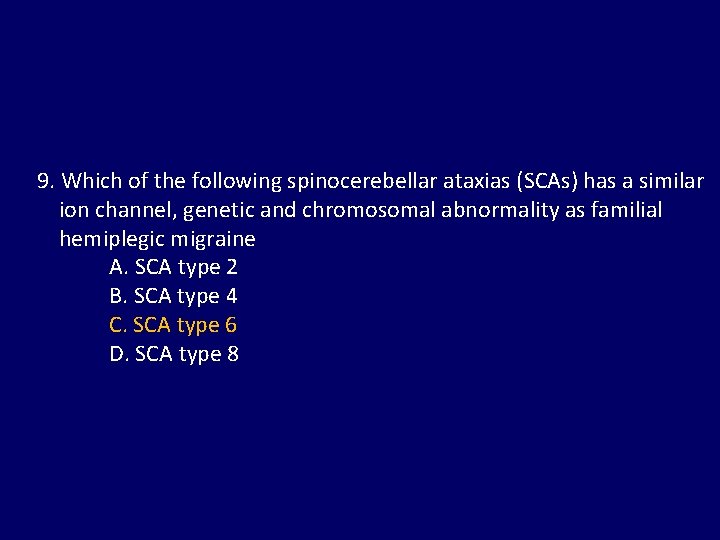 9. Which of the following spinocerebellar ataxias (SCAs) has a similar ion channel, genetic and chromosomal abnormality as familial hemiplegic migraine

A. SCA type 2
B. SCA type 4
C. SCA type 6
D. SCA type 8